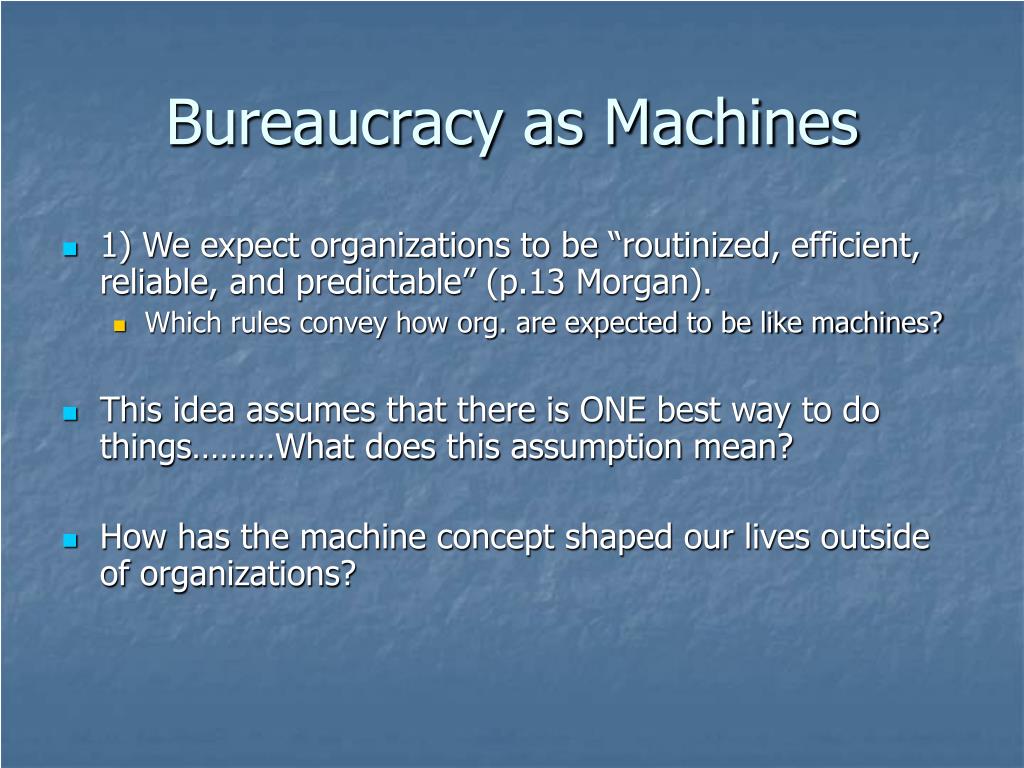 Bureaucracy as Machines

1) We expect organizations to be “routinized, efficient, reliable, and predictable” (p.13 Morgan).

Which rules convey how org. are expected to be like machines?

This idea assumes that there is ONE best way to do things………What does this assumption mean?

How has the machine concept shaped our lives outside of organizations?